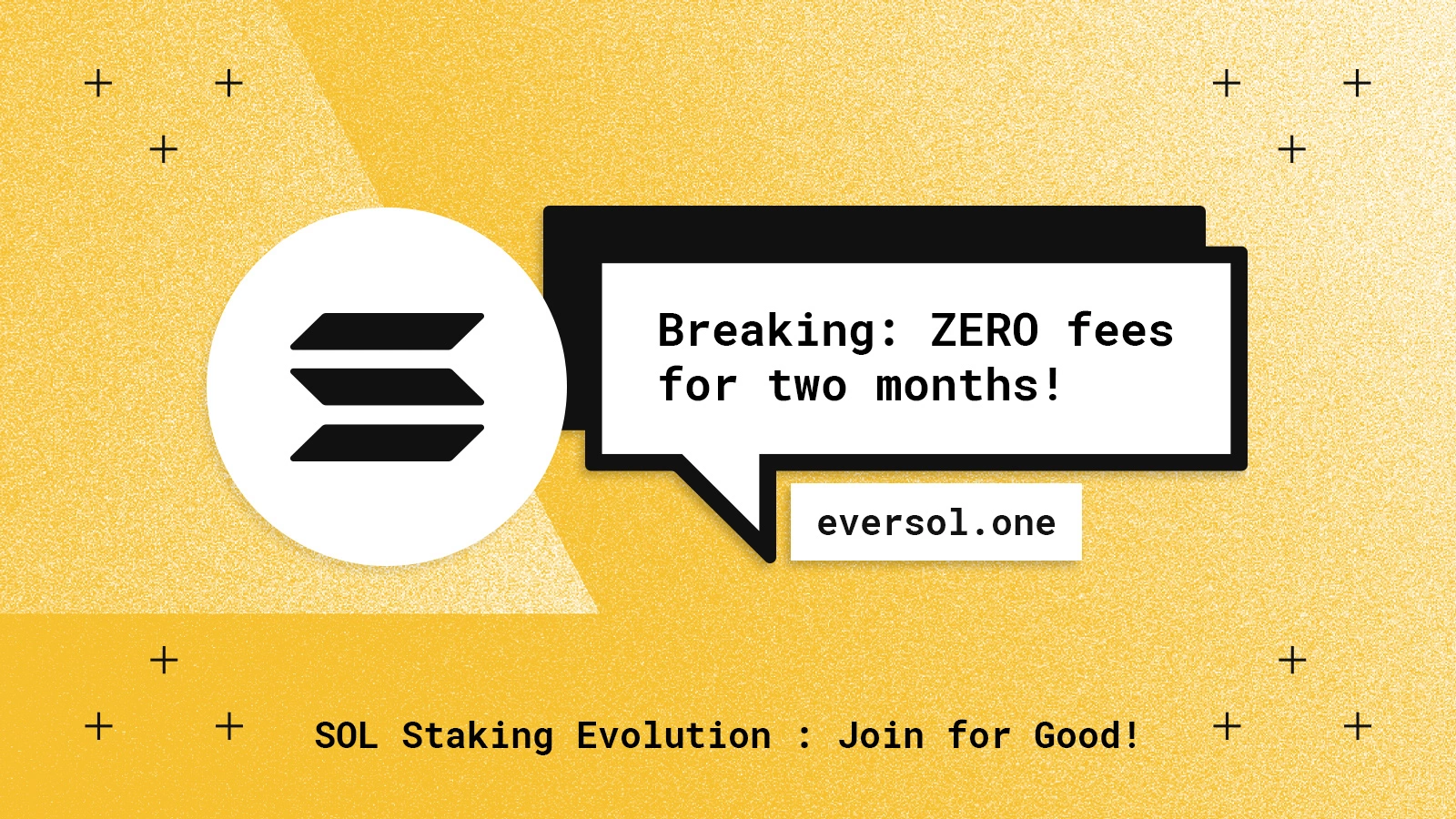 Breaking: ZERO fees for two months!

eversol.one

SOL Staking Evolution : Join for Good!